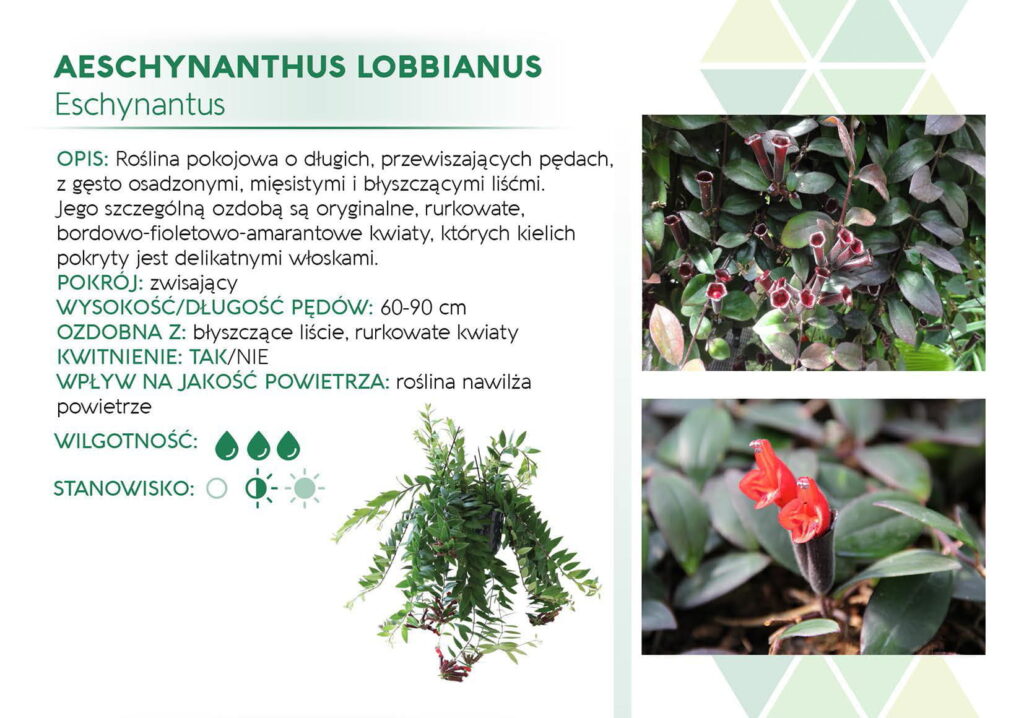 AESCHYNANTHUS LOBBIANUS
Eschynantus

OPIS: Roślina pokojowa o długich, przewiszających pędach, z gęsto osadzonymi, mięsistymi i błyszczącymi liśćmi. Jego szczególną ozdobą są oryginalne, rurkowate, bordowo-fioletowo-amarantowe kwiaty, których kielich pokryty jest delikatnymi włoskami.
POKRÓJ: zwisający
WYSOKOŚĆ/DŁUGOŚĆ PĘDÓW: 60-90 cm
OZDOBNA Z: błyszczące liście, rurkowate kwiaty
KWITNIENIE: TAK/NIE
WPŁYW NA JAKOŚĆ POWIETRZA: roślina nawilża powietrze

WILGOTNOŚĆ:

STANOWISKO: